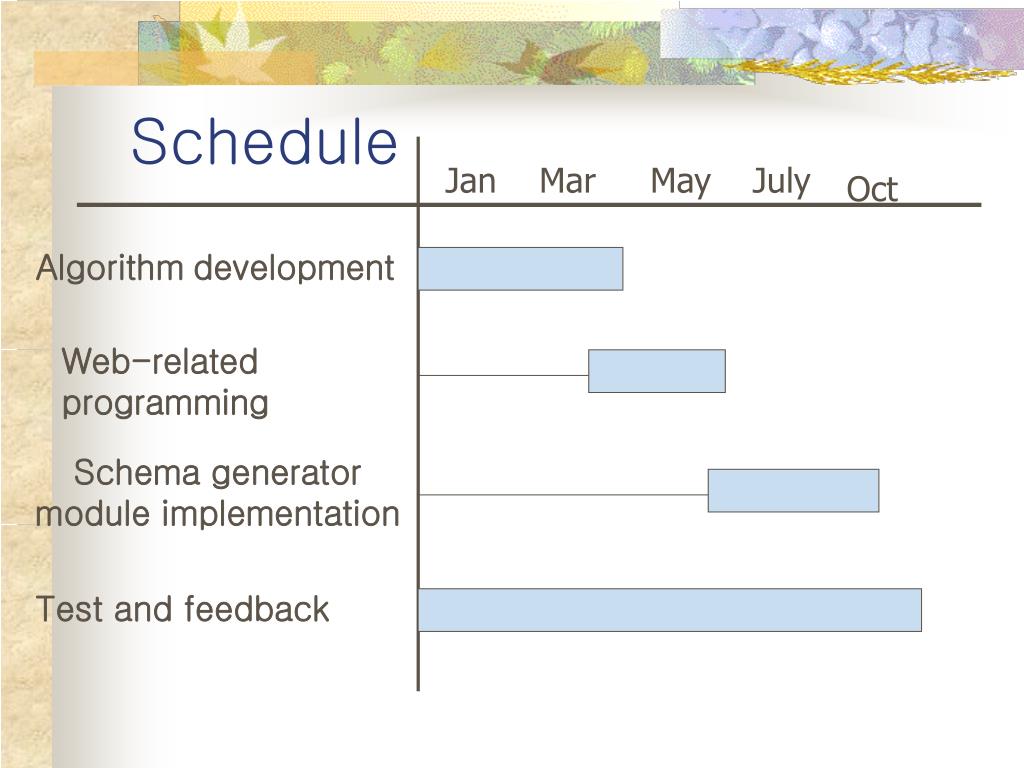 Schedule

Jan Mar May July Oct

Algorithm development

Web-related programming

Schema generator module implementation

Test and feedback